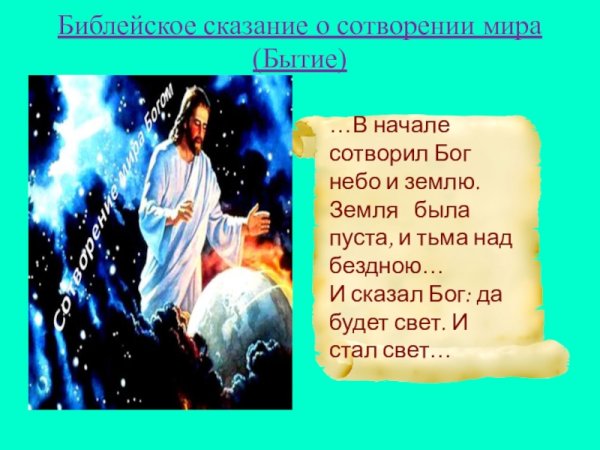 Библейское сказание о сотворении мира (Бытие)

Сотворение мира Богом

…В начале сотворил Бог небо и землю. Земля была пуста, и тьма над бездною… И сказал Бог: да будет свет. И стал свет…